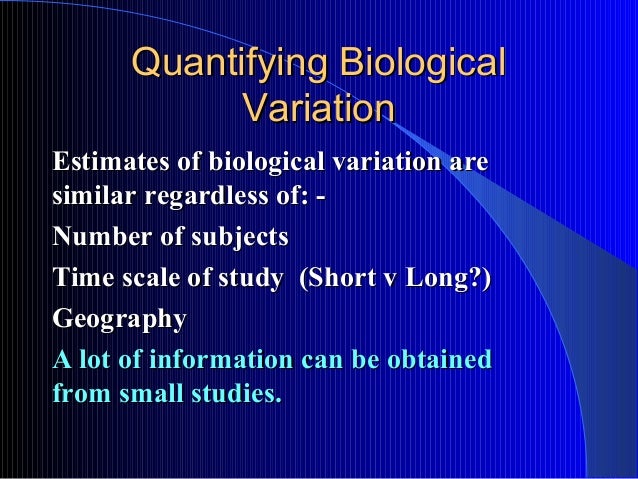 Quantifying Biological Variation

Estimates of biological variation are similar regardless of: -

Number of subjects

Time scale of study (Short v Long?)

Geography

A lot of information can be obtained from small studies.